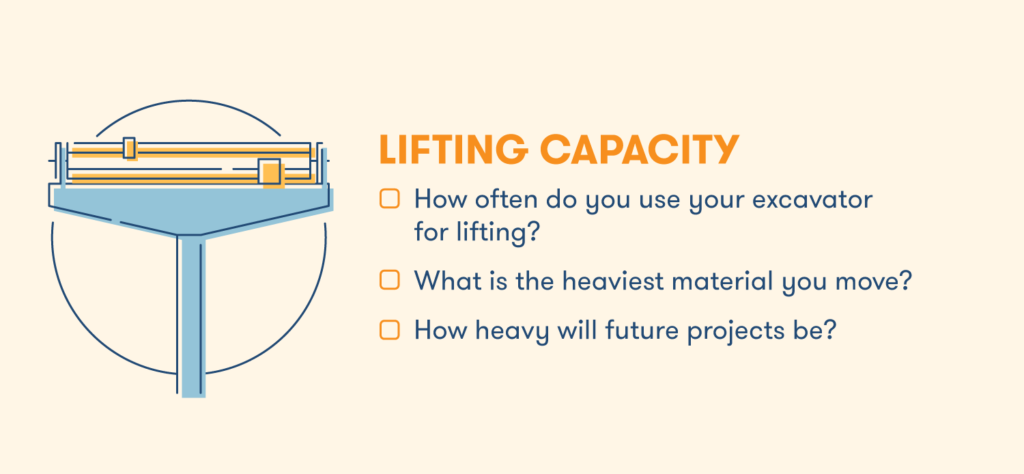 LIFTING CAPACITY

☐ How often do you use your excavator for lifting?

☐ What is the heaviest material you move?

☐ How heavy will future projects be?